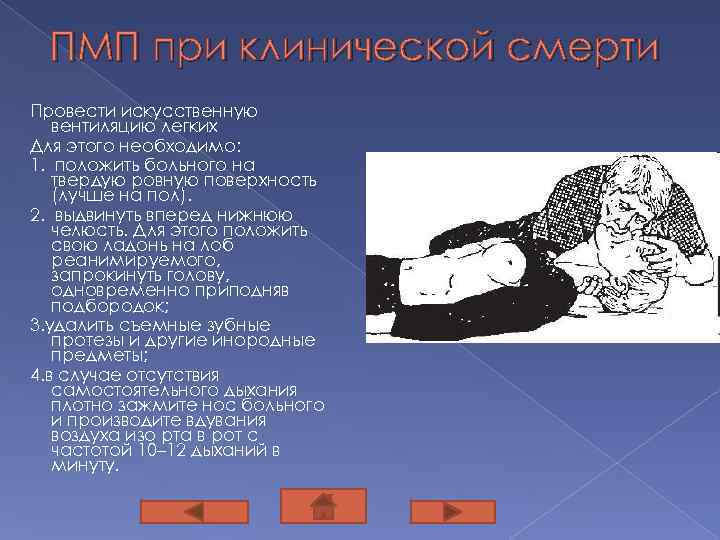 ПМП при клинической смерти

Провести искусственную вентиляцию легких

Для этого необходимо:

1. положить больного на твердую ровную поверхность (лучше на пол).

2. выдвинуть вперед нижнюю челюсть. Для этого положить свою ладонь на лоб реанимируемого, запрокинуть голову, одновременно приподняв подбородок;

3.удалить съемные зубные протезы и другие инородные предметы;

4.в случае отсутствия самостоятельного дыхания плотно зажмите нос больного и производите вдувания воздуха изо рта в рот с частотой 10–12 дыханий в минуту.